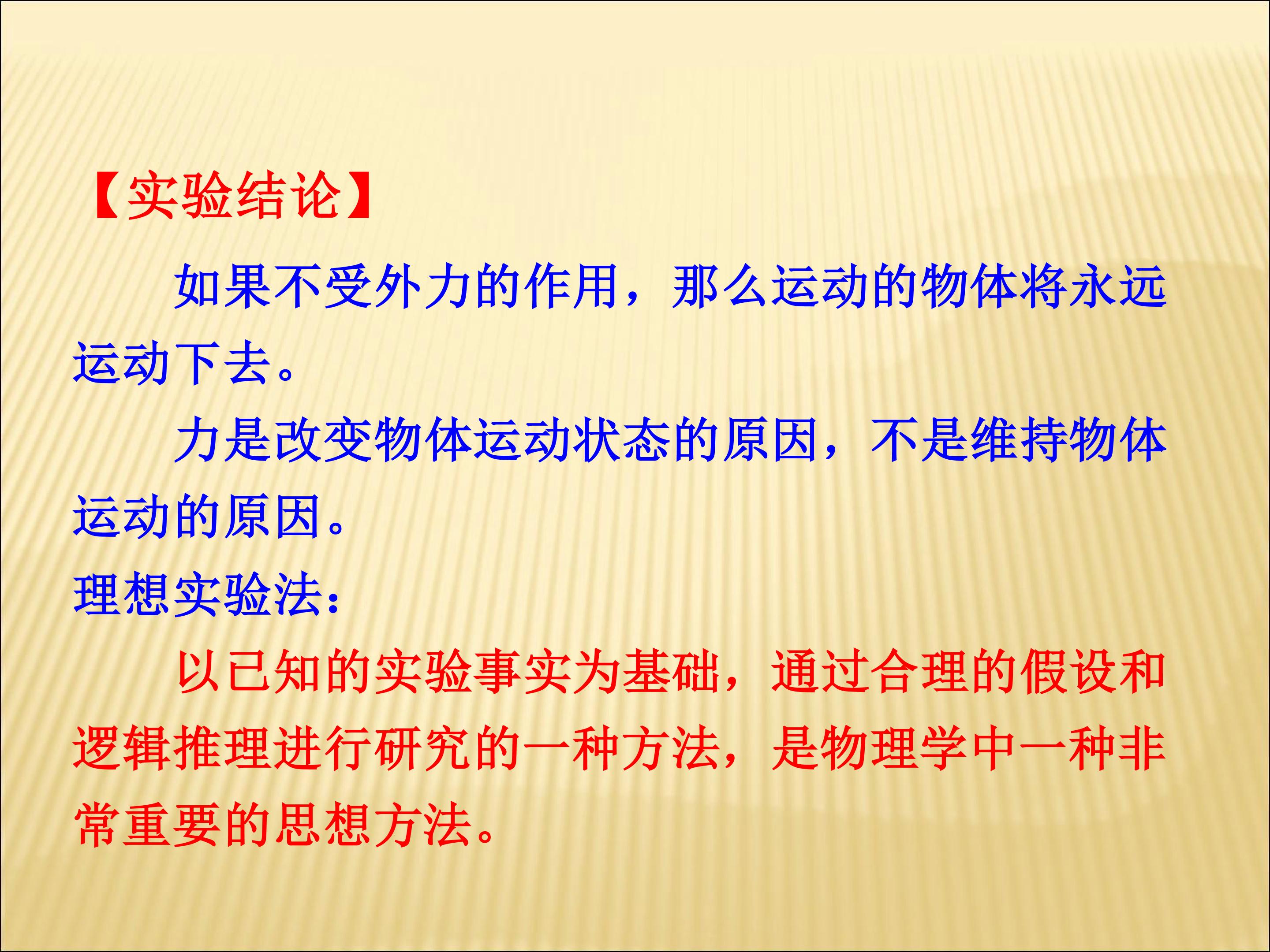 【实验结论】

如果不受外力的作用，那么运动的物体将永远运动下去。

力是改变物体运动状态的原因，不是维持物体运动的原因。

理想实验法：

以已知的实验事实为基础，通过合理的假设和逻辑推理进行研究的一种方法，是物理学中一种非常重要的思想方法。